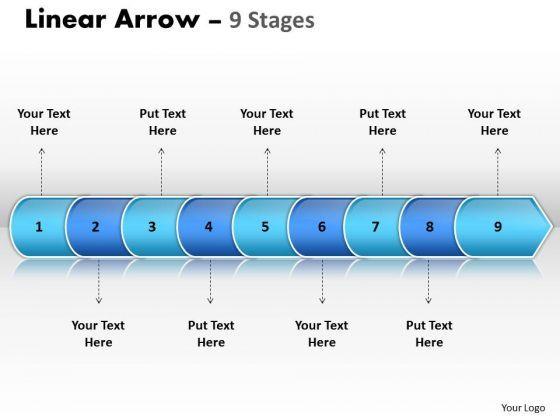 Linear Arrow – 9 Stages

Your Text Here

Put Text Here

Your Text Here

Put Text Here

Your Text Here

1 2 3 4 5 6 7 8 9

Your Text Here

Put Text Here

Your Text Here

Put Text Here

Your Logo